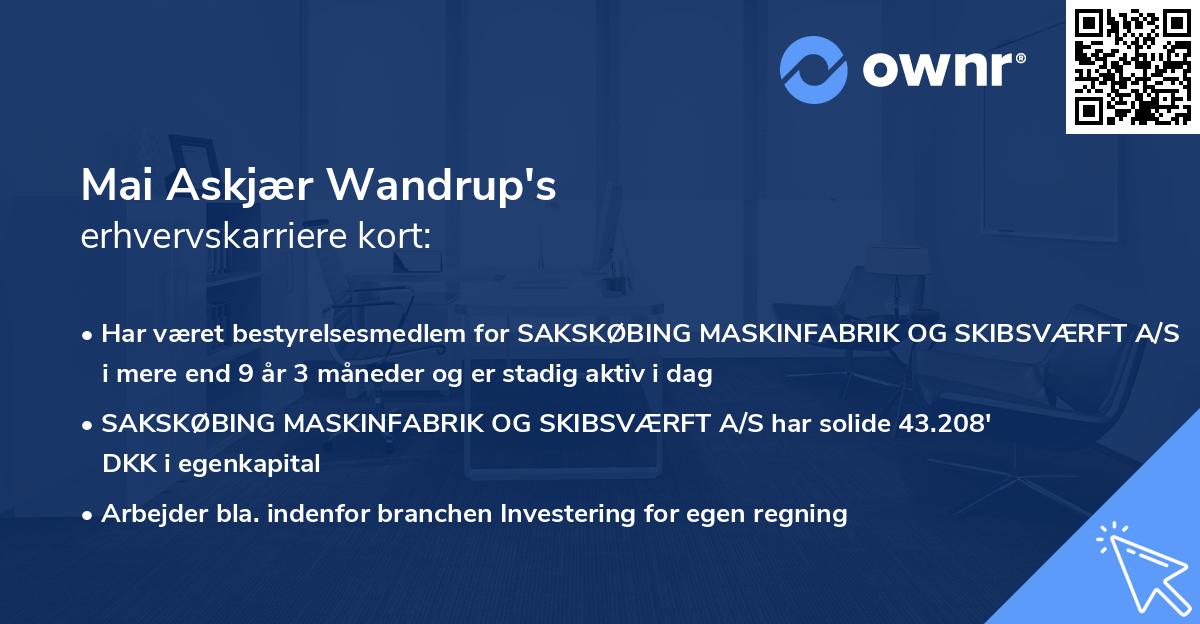 ownr®

Mai Askjær Wandrup's
erhvervskarriere kort:

• Har været bestyrelsesmedlem for SAKSKØBING MASKINFABRIK OG SKIBSVÆRFT A/S i mere end 9 år 3 måneder og er stadig aktiv i dag

• SAKSKØBING MASKINFABRIK OG SKIBSVÆRFT A/S har solide 43.208' DKK i egenkapital

• Arbejder bla. indenfor branchen Investering for egen regning